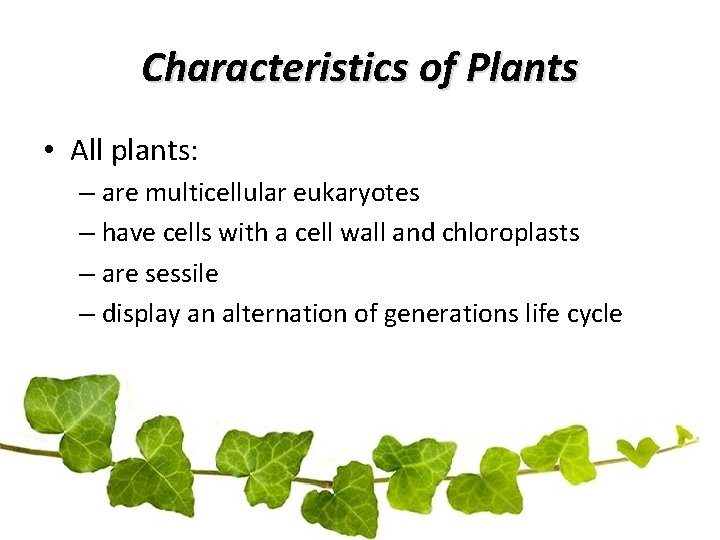 Characteristics of Plants

• All plants:
– are multicellular eukaryotes
– have cells with a cell wall and chloroplasts
– are sessile
– display an alternation of generations life cycle